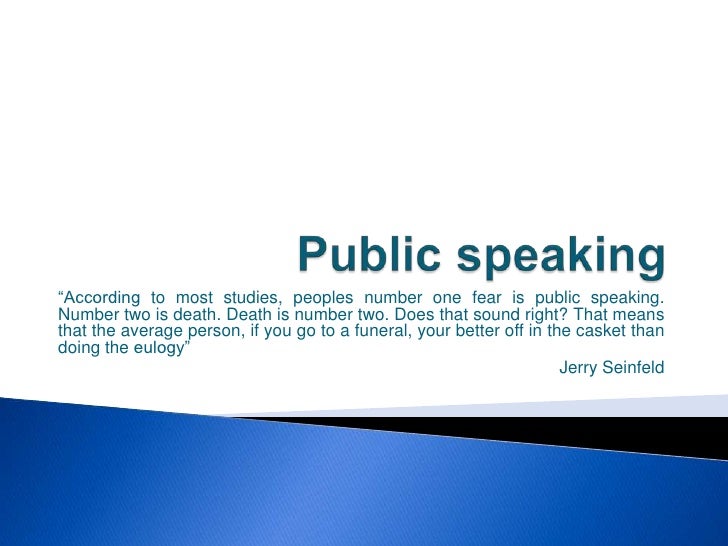 Public speaking

“According to most studies, peoples number one fear is public speaking. Number two is death. Death is number two. Does that sound right? That means that the average person, if you go to a funeral, your better off in the casket than doing the eulogy”

Jerry Seinfeld